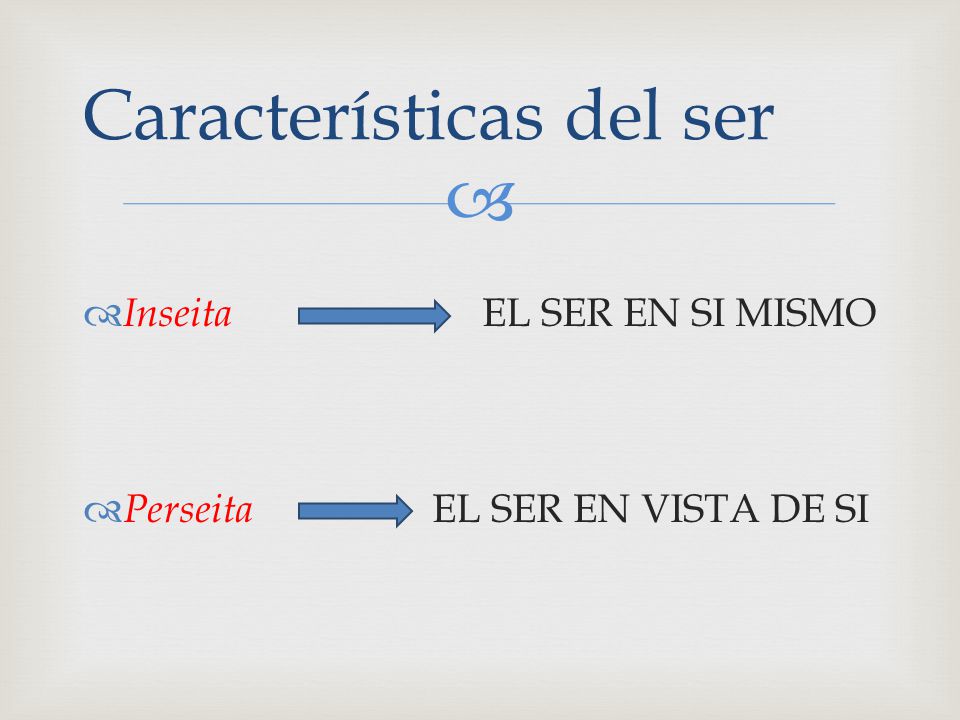 Características del ser

Inseita EL SER EN SI MISMO

Perseita EL SER EN VISTA DE SI